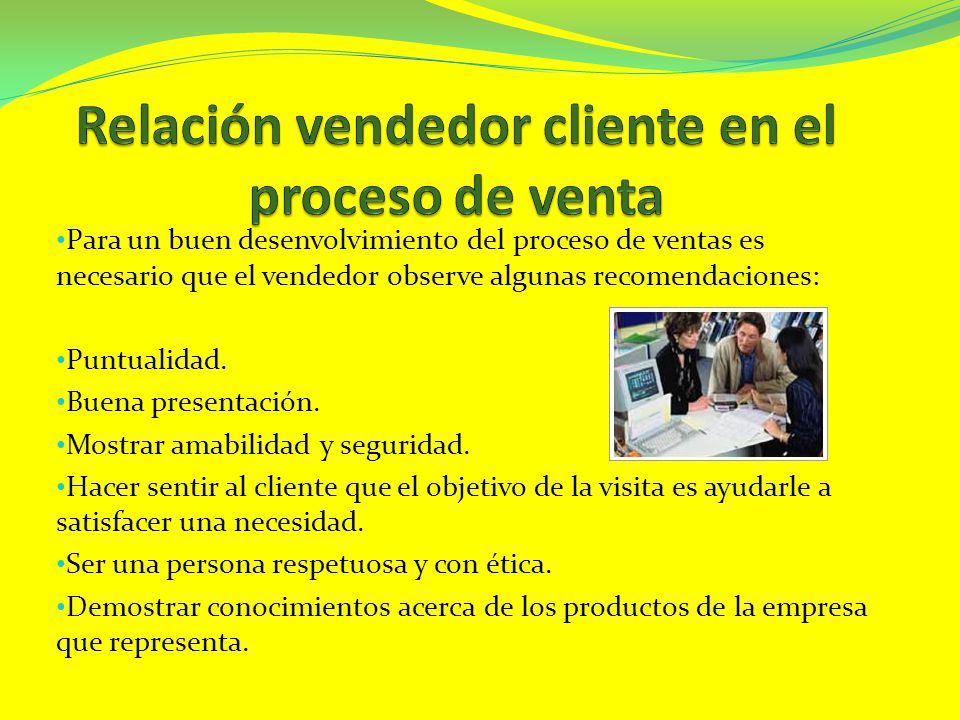 Relación vendedor cliente en el proceso de venta

•Para un buen desenvolvimiento del proceso de ventas es necesario que el vendedor observe algunas recomendaciones:

•Puntualidad.
•Buena presentación.
•Mostrar amabilidad y seguridad.
•Hacer sentir al cliente que el objetivo de la visita es ayudarle a satisfacer una necesidad.
•Ser una persona respetuosa y con ética.
•Demostrar conocimientos acerca de los productos de la empresa que representa.